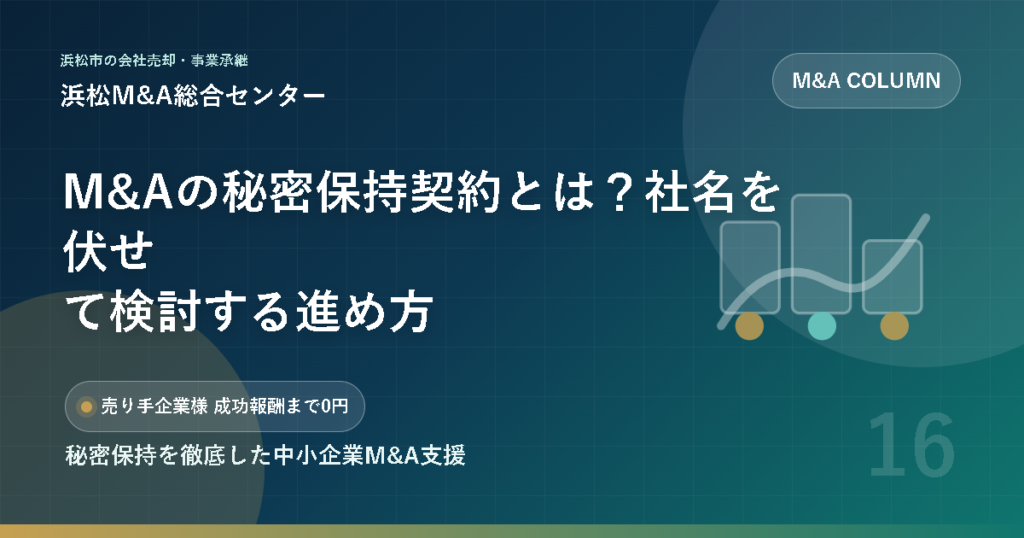 浜松市の会社売却・事業承継
浜松M&A総合センター

M&A COLUMN

M&Aの秘密保持契約とは？社名を伏せて検討する進め方

売り手企業様 成功報酬まで0円

秘密保持を徹底した中小企業M&A支援

16